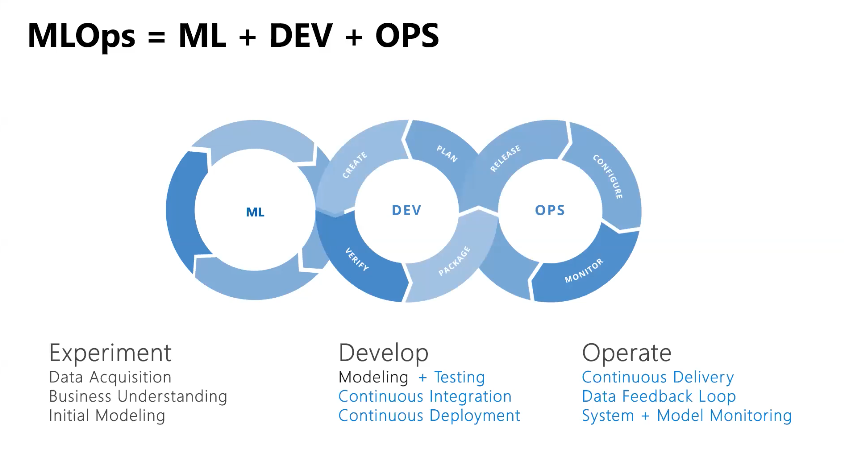 MLOps = ML + DEV + OPS

ML

CREATE
PLAN
DEV
VERIFY
PACKAGE

RELEASE
CONFIGURE
OPS
MONITOR

Experiment
Data Acquisition
Business Understanding
Initial Modeling

Develop
Modeling + Testing
Continuous Integration
Continuous Deployment

Operate
Continuous Delivery
Data Feedback Loop
System + Model Monitoring